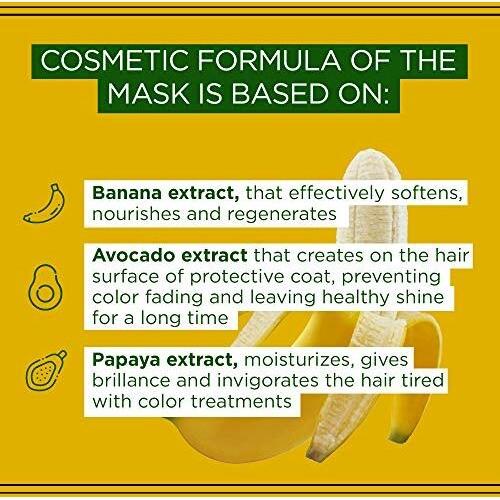 COSMETIC FORMULA OF THE MASK IS BASED ON:

Banana extract, that effectively softens, nourishes and regenerates

Avocado extract that creates on the hair surface of protective coat, preventing color fading and leaving healthy shine for a long time

Papaya extract, moisturizes, gives brillance and invigorates the hair tired with color treatments